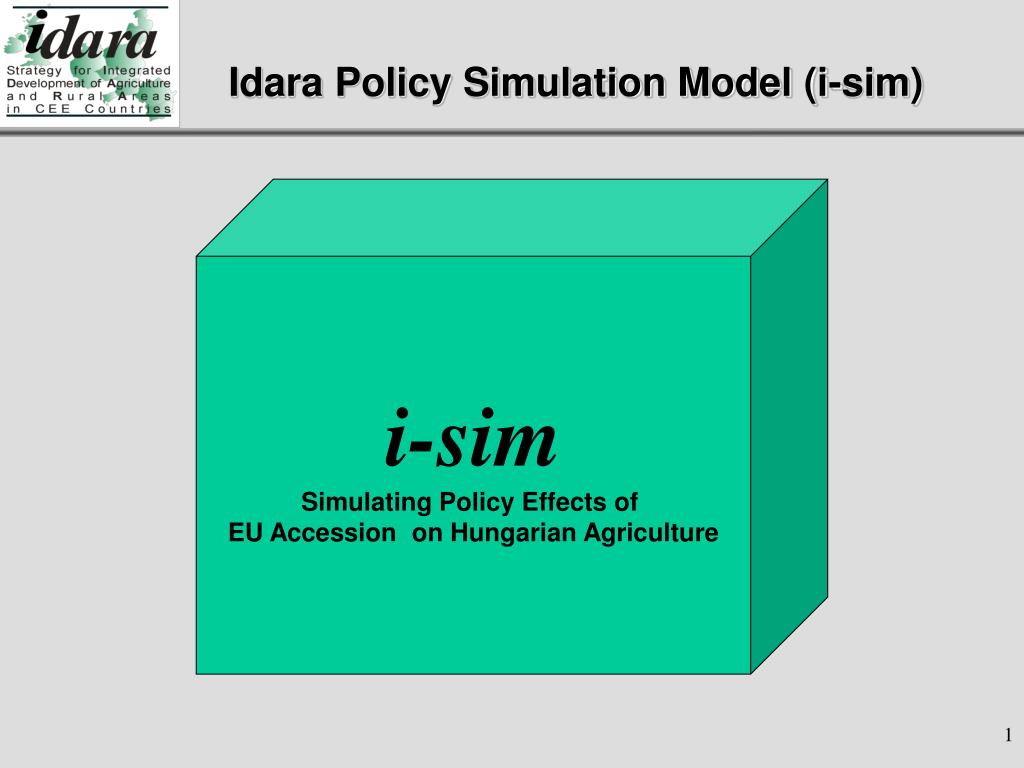 idara
Strategy for Integrated Development of Agriculture and Rural Areas in CEE Countries

Idara Policy Simulation Model (i-sim)

i-sim
Simulating Policy Effects of EU Accession on Hungarian Agriculture

1